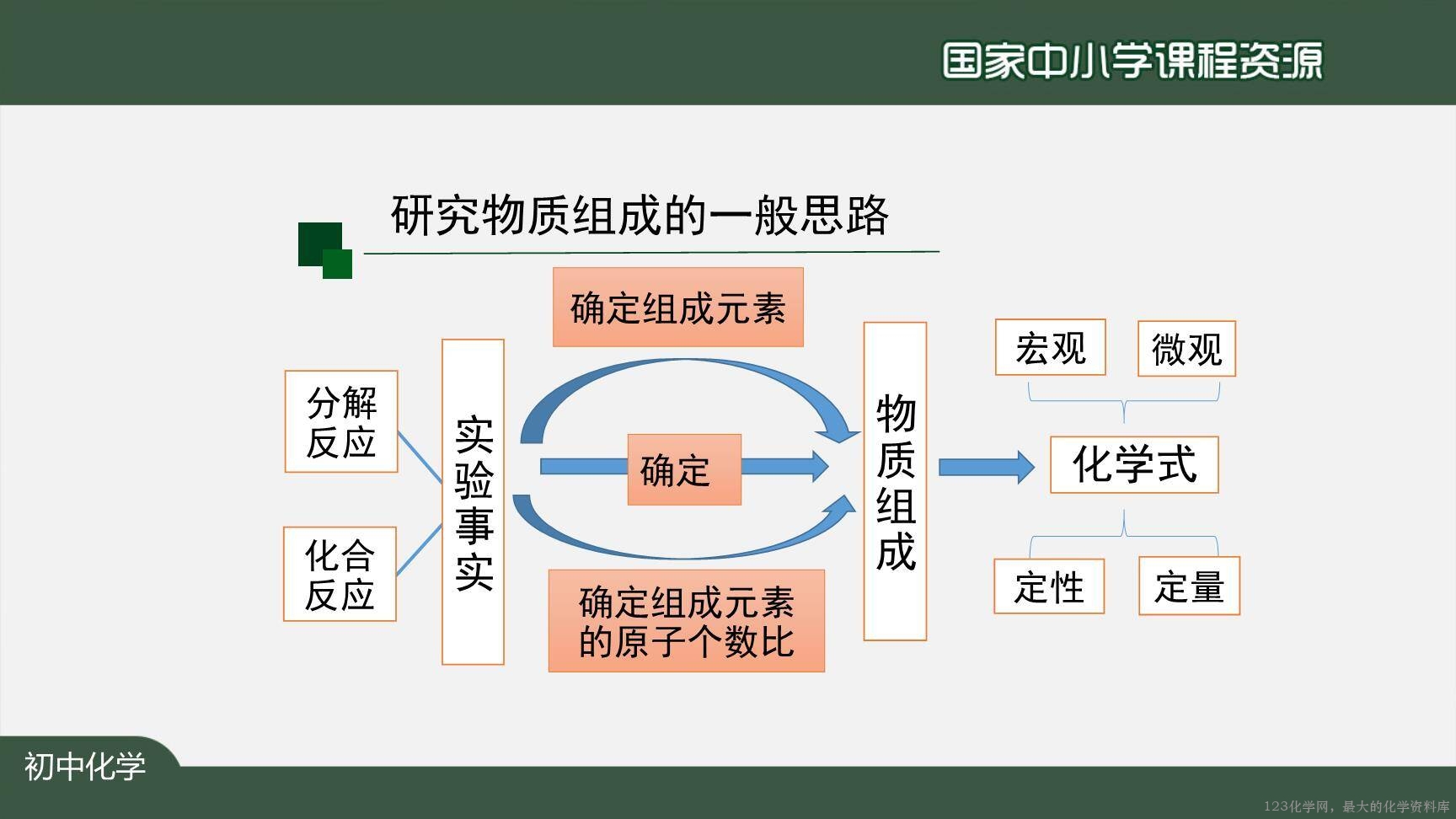 国家中小学课程资源

研究物质组成的一般思路

确定组成元素

分解反应

化合反应

实验事实

确定

确定组成元素的原子个数比

物质组成

宏观

微观

化学式

定性

定量

初中化学

123化学网，最大的化学资料库